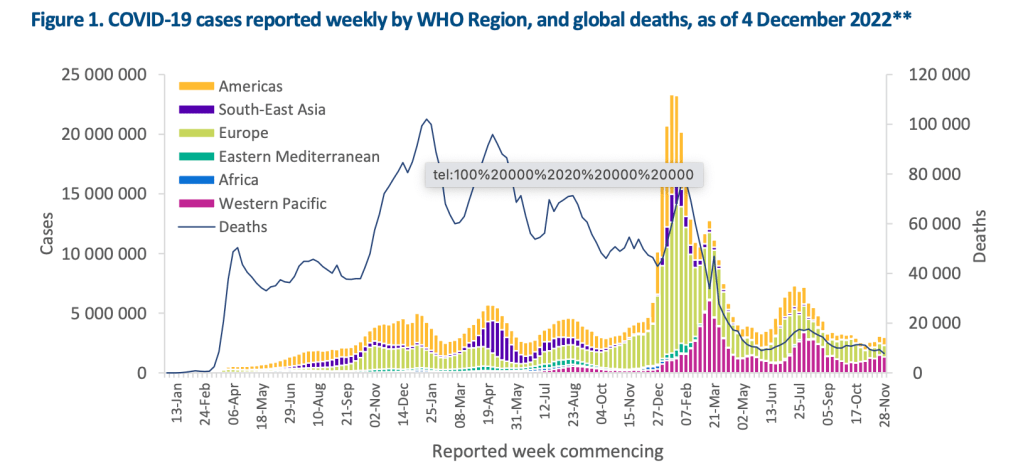 Figure 1. COVID-19 cases reported weekly by WHO Region, and global deaths, as of 4 December 2022**

Americas
South-East Asia
Europe
Eastern Mediterranean
Africa
Western Pacific
Deaths

tel:100%20000%2020%20000%20000

Cases
25 000 000
20 000 000
15 000 000
10 000 000
5 000 000
0

Deaths
120 000
100 000
80 000
60 000
40 000
20 000
0

13-Jan
24-Feb
06-Apr
18-May
29-Jun
10-Aug
21-Sep
02-Nov
14-Dec
25-Jan
08-Mar
19-Apr
31-May
12-Jul
23-Aug
04-Oct
15-Nov
27-Dec
07-Feb
21-Mar
02-May
13-Jun
25-Jul
05-Sep
17-Oct
28-Nov

Reported week commencing